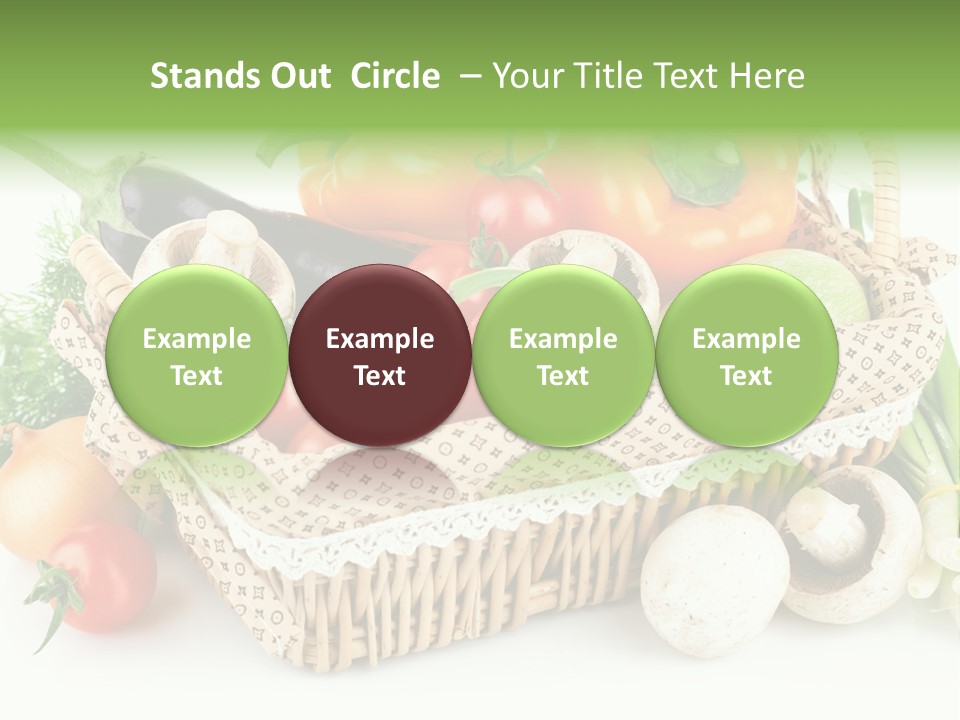 Stands Out Circle – Your Title Text Here

Example Text

Example Text

Example Text

Example Text